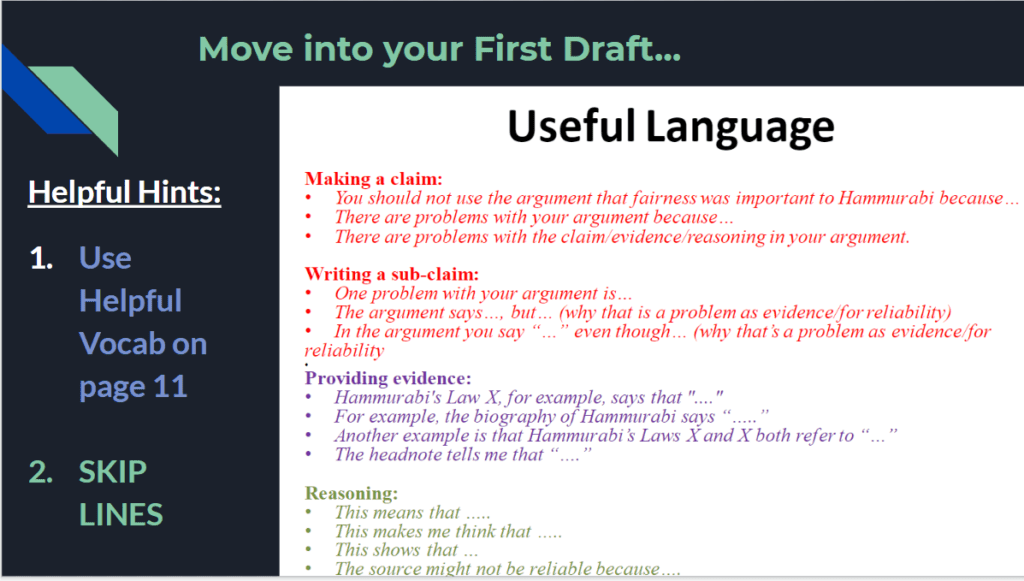 Move into your First Draft...

Helpful Hints:

1. Use Helpful Vocab on page 11

2. SKIP LINES

Useful Language

Making a claim:
• You should not use the argument that fairness was important to Hammurabi because…
• There are problems with your argument because…
• There are problems with the claim/evidence/reasoning in your argument.

Writing a sub-claim:
• One problem with your argument is…
• The argument says…, but… (why that is a problem as evidence/for reliability)
• In the argument you say "…" even though… (why that's a problem as evidence/for reliability

Providing evidence:
• Hammurabi's Law X, for example, says that "...."
• For example, the biography of Hammurabi says "….."
• Another example is that Hammurabi's Laws X and X both refer to "…"
• The headnote tells me that "…."

Reasoning:
• This means that …..
• This makes me think that …..
• This shows that …
• The source might not be reliable because….